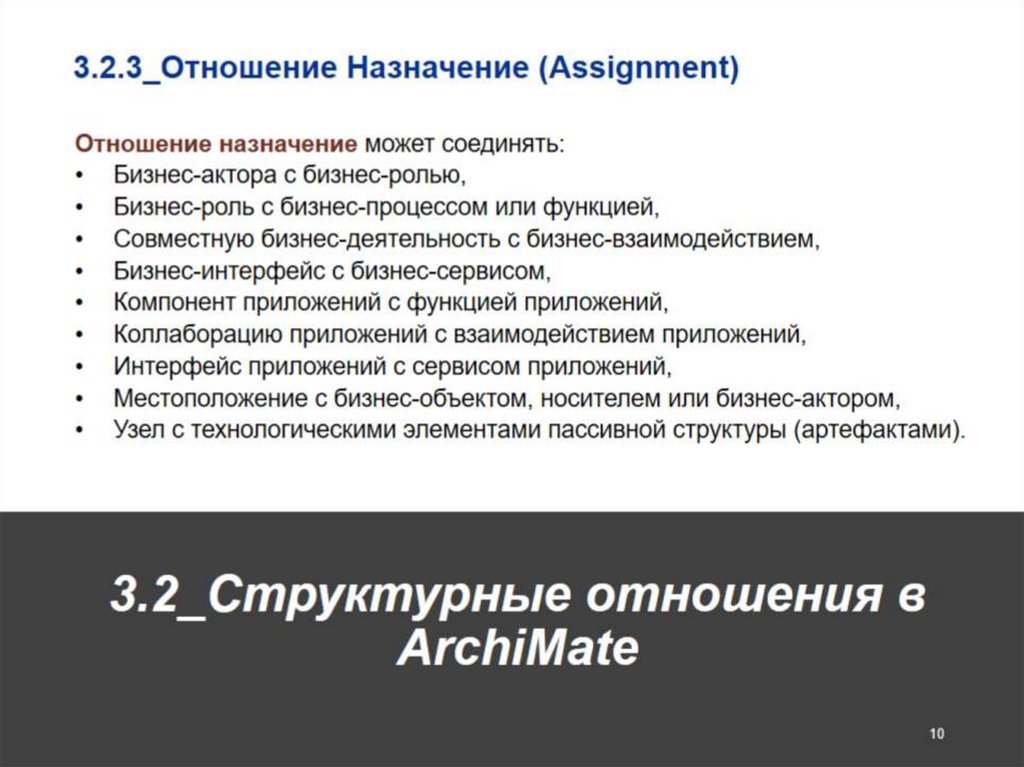 3.2.3_Отношение Назначение (Assignment)

Отношение назначение может соединять:
• Бизнес-актора с бизнес-ролью,
• Бизнес-роль с бизнес-процессом или функцией,
• Совместную бизнес-деятельность с бизнес-взаимодействием,
• Бизнес-интерфейс с бизнес-сервисом,
• Компонент приложений с функцией приложений,
• Коллаборацию приложений с взаимодействием приложений,
• Интерфейс приложений с сервисом приложений,
• Местоположение с бизнес-объектом, носителем или бизнес-актором,
• Узел с технологическими элементами пассивной структуры (артефактами).

3.2_Структурные отношения в ArchiMate

10